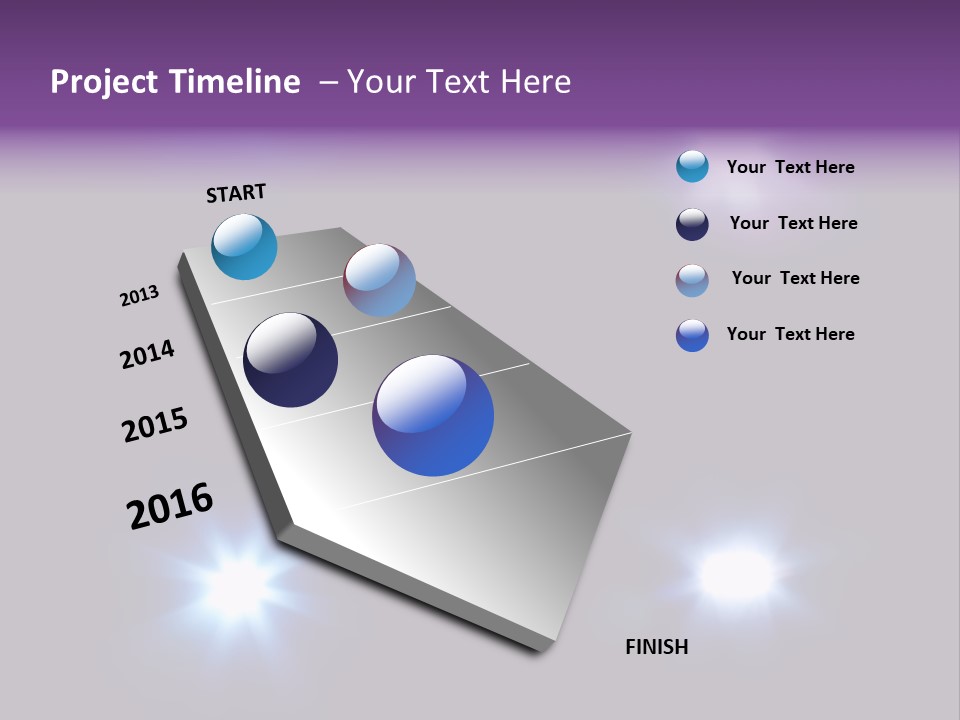 Project Timeline – Your Text Here

START

2013

2014

2015

2016

FINISH

Your Text Here

Your Text Here

Your Text Here

Your Text Here